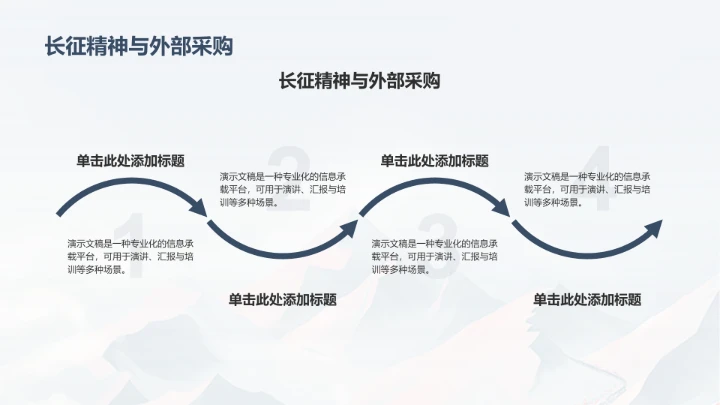 长征精神与外部采购

长征精神与外部采购

单击此处添加标题

1

演示文稿是一种专业化的信息承载平台，可用于演讲、汇报与培训等多种场景。

2

演示文稿是一种专业化的信息承载平台，可用于演讲、汇报与培训等多种场景。

单击此处添加标题

单击此处添加标题

3

演示文稿是一种专业化的信息承载平台，可用于演讲、汇报与培训等多种场景。

4

演示文稿是一种专业化的信息承载平台，可用于演讲、汇报与培训等多种场景。

单击此处添加标题